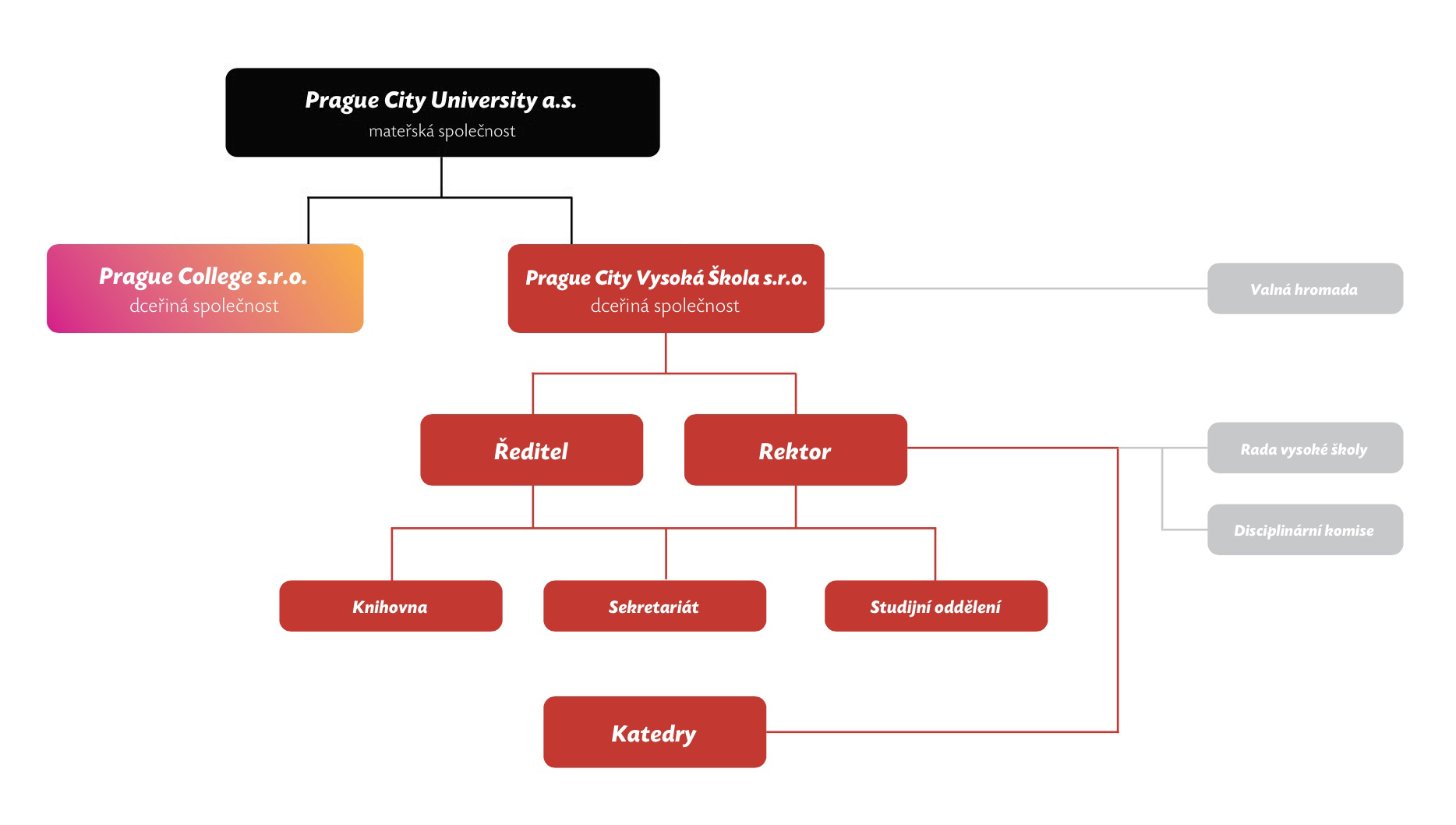 Prague City University a.s.
mateřská společnost

Prague College s.r.o.
dceřiná společnost

Prague City Vysoká Škola s.r.o.
dceřiná společnost

Valná hromada

Ředitel

Rektor

Rada vysoké školy

Disciplinární komise

Knihovna

Sekretariát

Studijní oddělení

Katedry